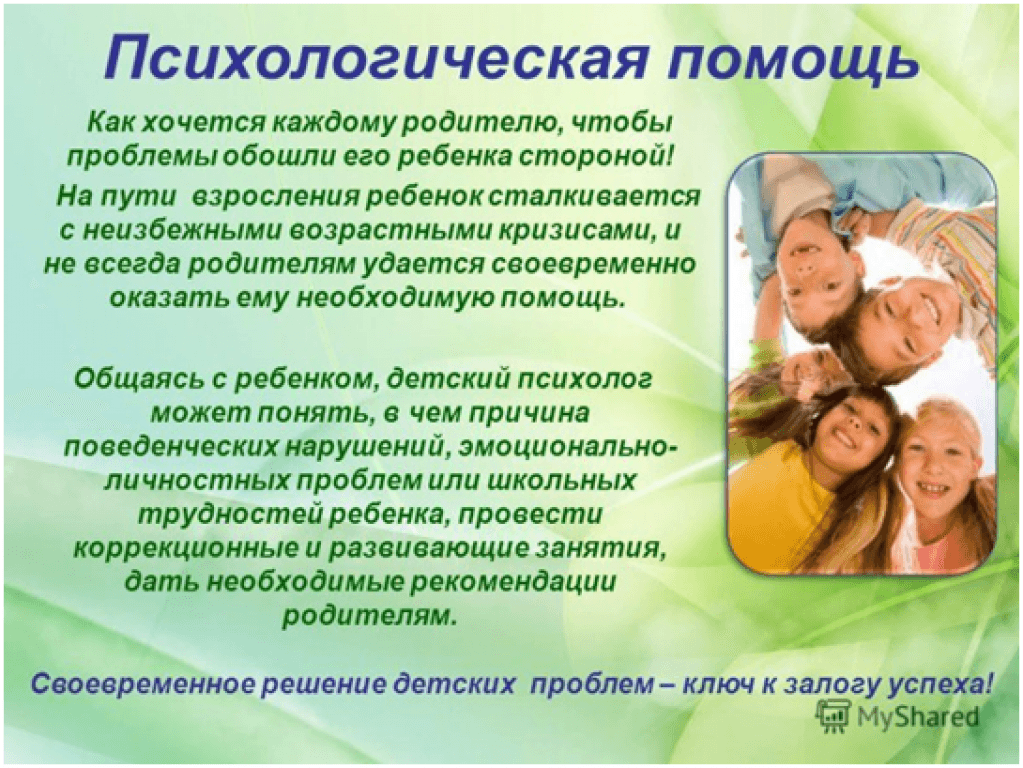 Психологическая помощь

Как хочется каждому родителю, чтобы проблемы обошли его ребенка стороной!

На пути взросления ребенок сталкивается с неизбежными возрастными кризисами, и не всегда родителям удается своевременно оказать ему необходимую помощь.

Общаясь с ребенком, детский психолог может понять, в чем причина поведенческих нарушений, эмоционально-личностных проблем или школьных трудностей ребенка, провести коррекционные и развивающие занятия, дать необходимые рекомендации родителям.

Своевременное решение детских проблем – ключ к залогу успеха!

MyShared